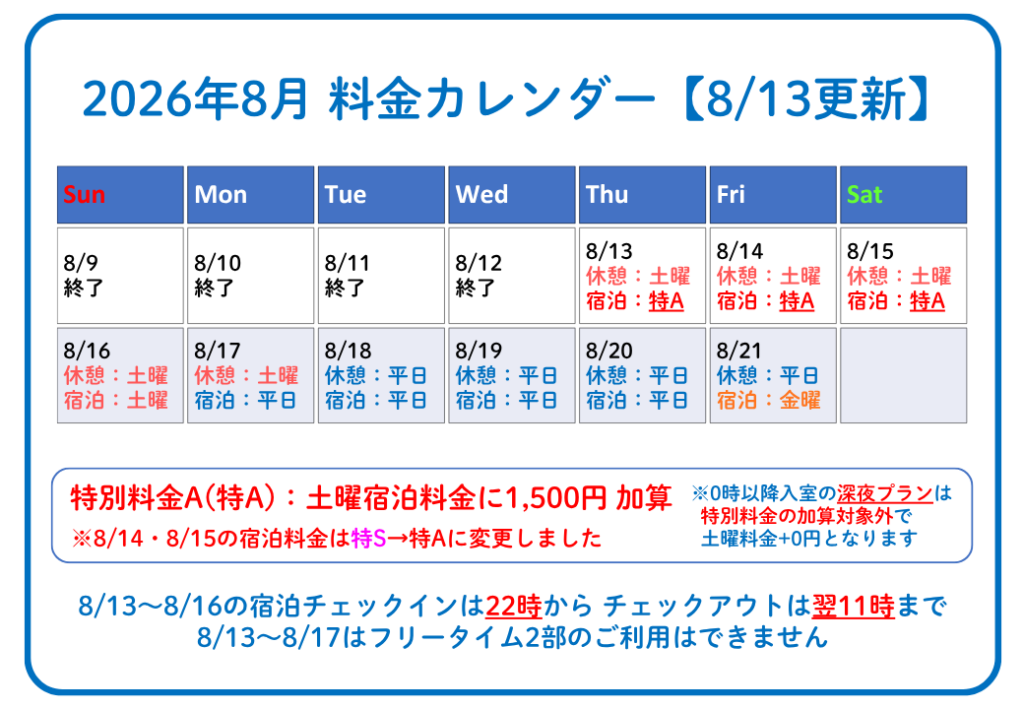 2026年8月 料金カレンダー【8/13更新】

| Sun | Mon | Tue | Wed | Thu | Fri | Sat |
|---|---|---|---|---|---|---|
| 8/9 終了 | 8/10 終了 | 8/11 終了 | 8/12 終了 | 8/13 休憩：土曜 宿泊：特A | 8/14 休憩：土曜 宿泊：特A | 8/15 休憩：土曜 宿泊：特A |
| 8/16 休憩：土曜 宿泊：土曜 | 8/17 休憩：土曜 宿泊：平日 | 8/18 休憩：平日 宿泊：平日 | 8/19 休憩：平日 宿泊：平日 | 8/20 休憩：平日 宿泊：平日 | 8/21 休憩：平日 宿泊：金曜 | |

特別料金A（特A）：土曜宿泊料金に1,500円 加算
※8/14・8/15の宿泊料金は特S→特Aに変更しました

※0時以降入室の深夜プランは特別料金の加算対象外で土曜料金+0円となります

8/13～8/16の宿泊チェックインは22時から チェックアウトは翌11時まで
8/13～8/17はフリータイム2部のご利用はできません